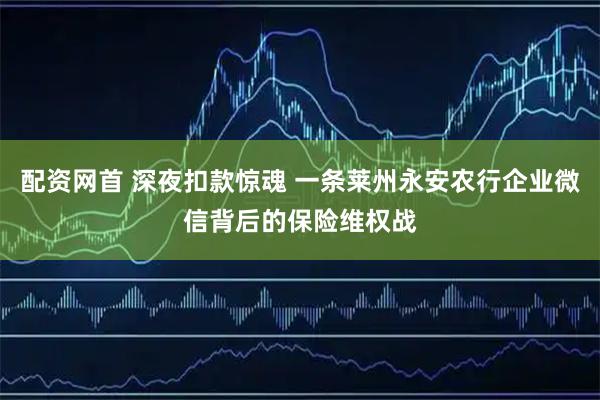 配资网首 深夜扣款惊魂 一条莱州永安农行企业微信背后的保险维权战